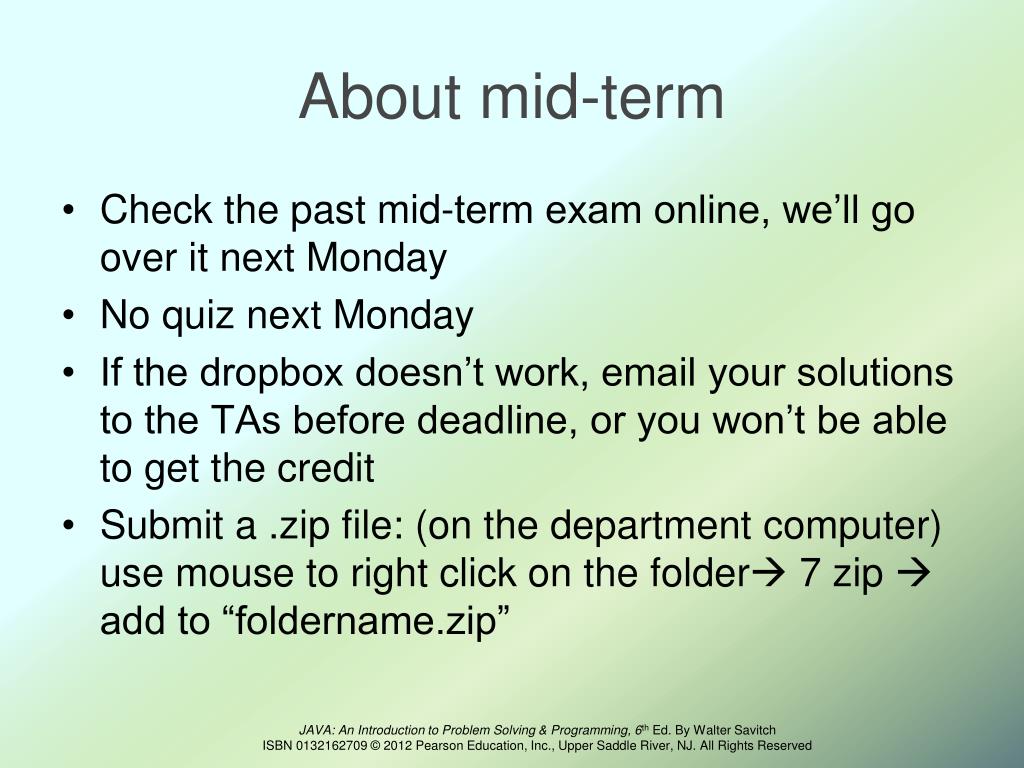 About mid-term

• Check the past mid-term exam online, we’ll go over it next Monday
• No quiz next Monday
• If the dropbox doesn’t work, email your solutions to the TAs before deadline, or you won’t be able to get the credit
• Submit a .zip file: (on the department computer) use mouse to right click on the folder→ 7 zip → add to “foldername.zip”

JAVA: An Introduction to Problem Solving & Programming, 6th Ed. By Walter Savitch
ISBN 0132162709 © 2012 Pearson Education, Inc., Upper Saddle River, NJ. All Rights Reserved